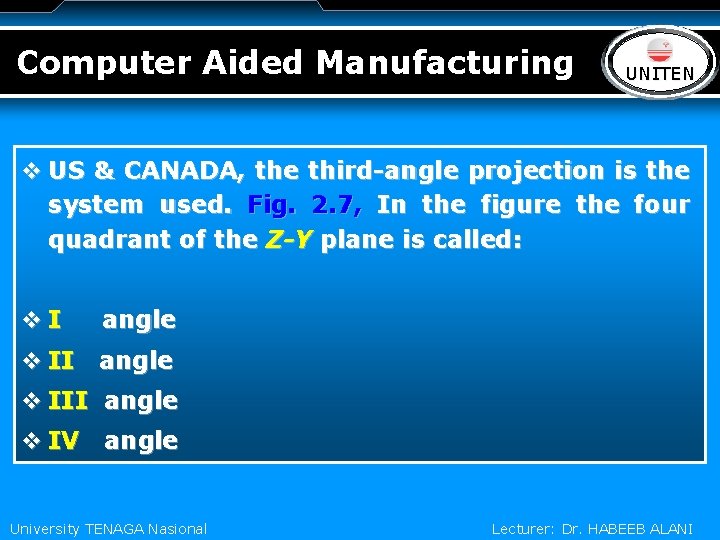 Computer Aided Manufacturing

UNITEN

❖ US & CANADA, the third-angle projection is the system used. Fig. 2.7, In the figure the four quadrant of the Z-Y plane is called:

❖ I angle
❖ II angle
❖ III angle
❖ IV angle

University TENAGA Nasional

Lecturer: Dr. HABEEB ALANI